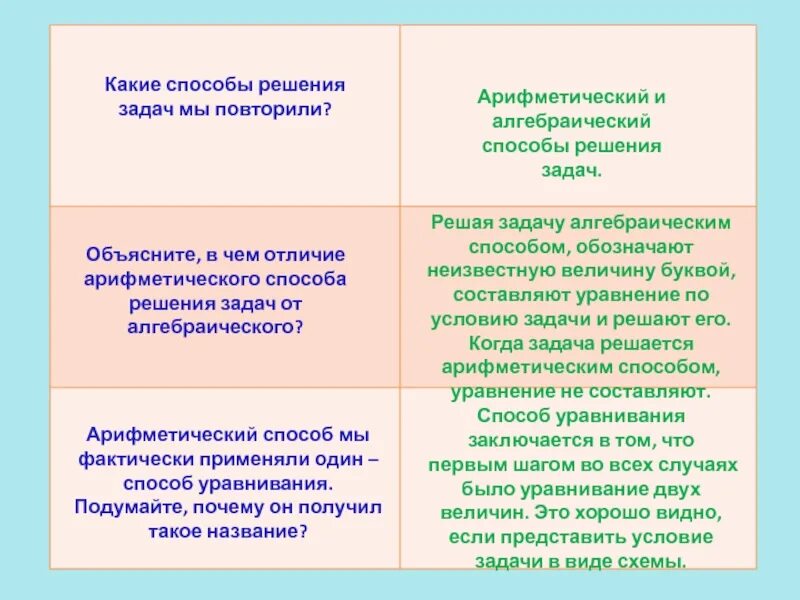 | | |
|---|---|
| Какие способы решения задач мы повторили? | Арифметический и алгебраический способы решения задач. |
| Объясните, в чем отличие арифметического способа решения задач от алгебраического? | Решая задачу алгебраическим способом, обозначают неизвестную величину буквой, составляют уравнение по условию задачи и решают его. Когда задача решается арифметическим способом, уравнение не составляют. |
| Арифметический способ мы фактически применяли один – способ уравнивания. Подумайте, почему он получил такое название? | Способ уравнивания заключается в том, что первым шагом во всех случаях было уравнивание двух величин. Это хорошо видно, если представить условие задачи в виде схемы. |